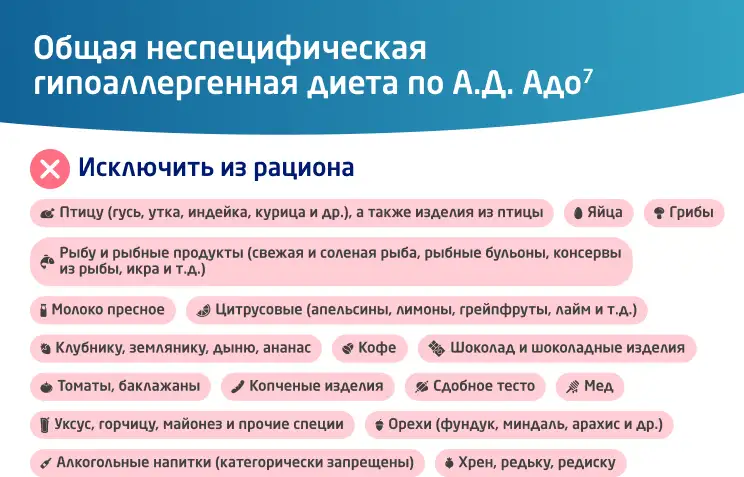 Общая неспецифическая гипоаллергенная диета по А.Д. Адо$^7$

Исключить из рациона

Птицу (гусь, утка, индейка, курица и др.), а также изделия из птицы

Яйца

Грибы

Рыбу и рыбные продукты (свежая и соленая рыба, рыбные бульоны, консервы из рыбы, икра и т.д.)

Молоко пресное

Цитрусовые (апельсины, лимоны, грейпфруты, лайм и т.д.)

Клубнику, землянику, дыню, ананас

Кофе

Шоколад и шоколадные изделия

Томаты, баклажаны

Копченые изделия

Сдобное тесто

Мед

Уксус, горчицу, майонез и прочие специи

Орехи (фундук, миндаль, арахис и др.)

Алкогольные напитки (категорически запрещены)

Хрен, редьку, редиску